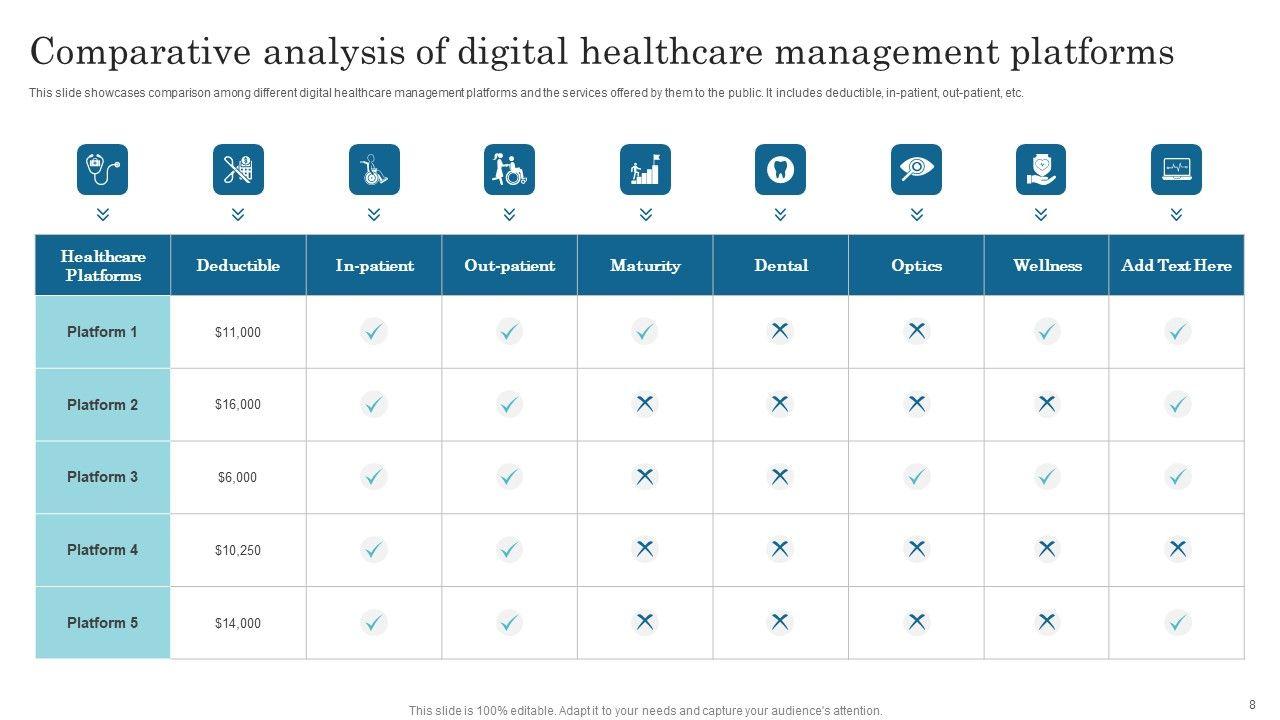 Comparative analysis of digital healthcare management platforms

This slide showcases comparison among different digital healthcare management platforms and the services offered by them to the public. It includes deductible, in-patient, out-patient, etc.

| Healthcare Platforms | Deductible | In-patient | Out-patient | Maturity | Dental | Optics | Wellness | Add Text Here |
|---|---|---|---|---|---|---|---|---|
| Platform 1 | $11,000 | ✓ | ✓ | ✓ | ✗ | ✗ | ✓ | ✓ |
| Platform 2 | $16,000 | ✓ | ✓ | ✗ | ✗ | ✗ | ✗ | ✓ |
| Platform 3 | $6,000 | ✓ | ✓ | ✗ | ✗ | ✓ | ✓ | ✓ |
| Platform 4 | $10,250 | ✓ | ✓ | ✗ | ✗ | ✗ | ✗ | ✗ |
| Platform 5 | $14,000 | ✓ | ✓ | ✗ | ✗ | ✗ | ✗ | ✓ |

This slide is 100% editable. Adapt it to your needs and capture your audience's attention.

8